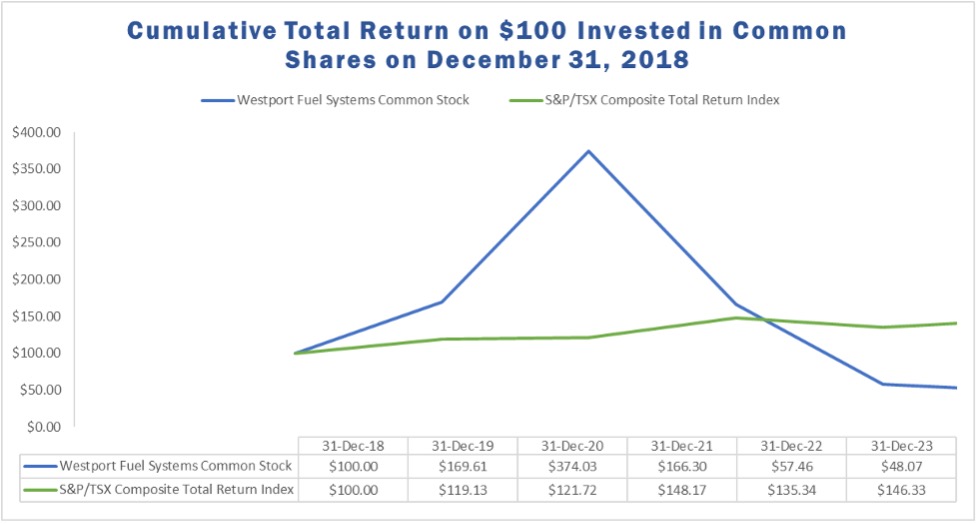 Cumulative Total Return on $100 Invested in Common Shares on December 31, 2018

Westport Fuel Systems Common Stock
S&P/TSX Composite Total Return Index

$400.00
$350.00
$300.00
$250.00
$200.00
$150.00
$100.00
$50.00
$0.00

| | 31-Dec-18 | 31-Dec-19 | 31-Dec-20 | 31-Dec-21 | 31-Dec-22 | 31-Dec-23 |
|---|---|---|---|---|---|---|
| Westport Fuel Systems Common Stock | $100.00 | $169.61 | $374.03 | $166.30 | $57.46 | $48.07 |
| S&P/TSX Composite Total Return Index | $100.00 | $119.13 | $121.72 | $148.17 | $135.34 | $146.33 |